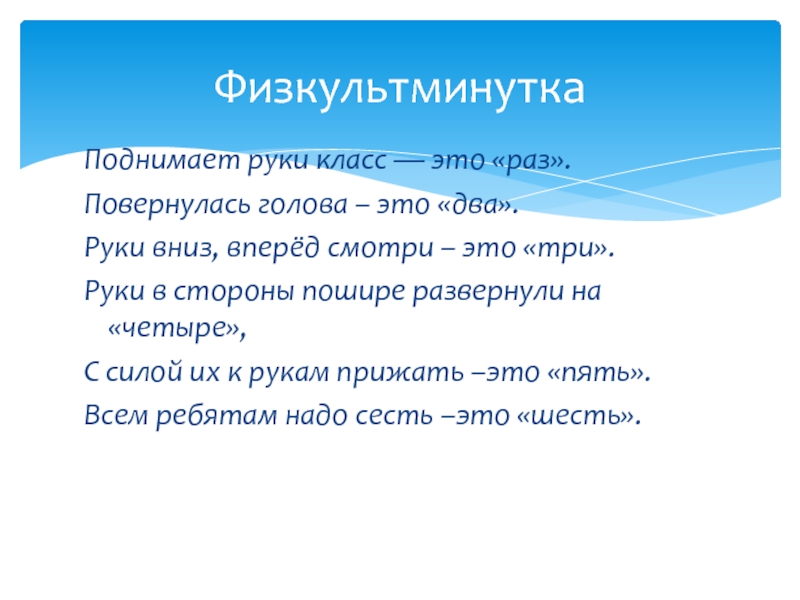 Физкультминутка

Поднимает руки класс — это «раз».

Повернулась голова – это «два».

Руки вниз, вперёд смотри – это «три».

Руки в стороны пошире развернули на «четыре»,

С силой их к рукам прижать –это «пять».

Всем ребятам надо сесть –это «шесть».